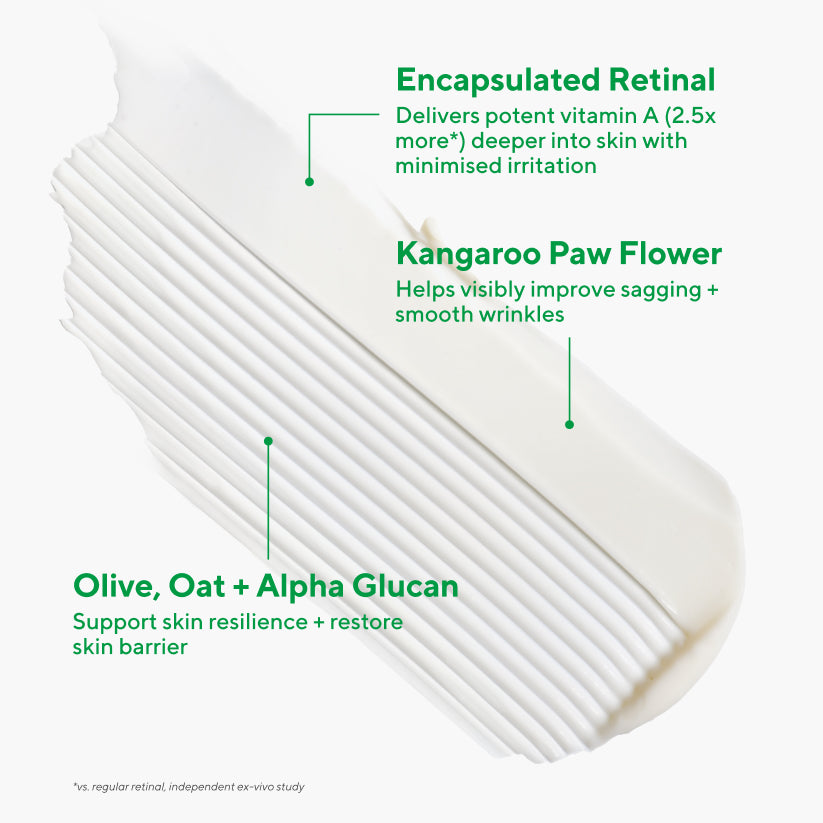 Encapsulated Retinal
Delivers potent vitamin A (2.5x more*) deeper into skin with minimised irritation

Kangaroo Paw Flower
Helps visibly improve sagging + smooth wrinkles

Olive, Oat + Alpha Glucan
Support skin resilience + restore skin barrier

*vs. regular retinal, independent ex-vivo study